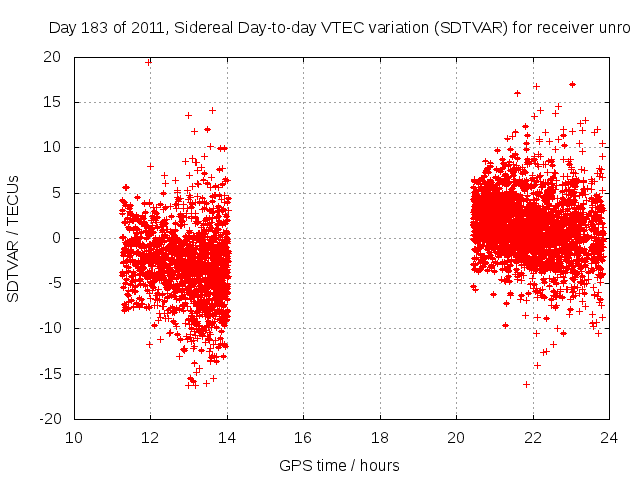 Day 183 of 2011, Sidereal Day-to-day VTEC variation (SDTVAR) for receiver unro

SDTVAR / TECUs

20
15
10
5
0
-5
-10
-15
-20

10
12
14
16
18
20
22
24

GPS time / hours